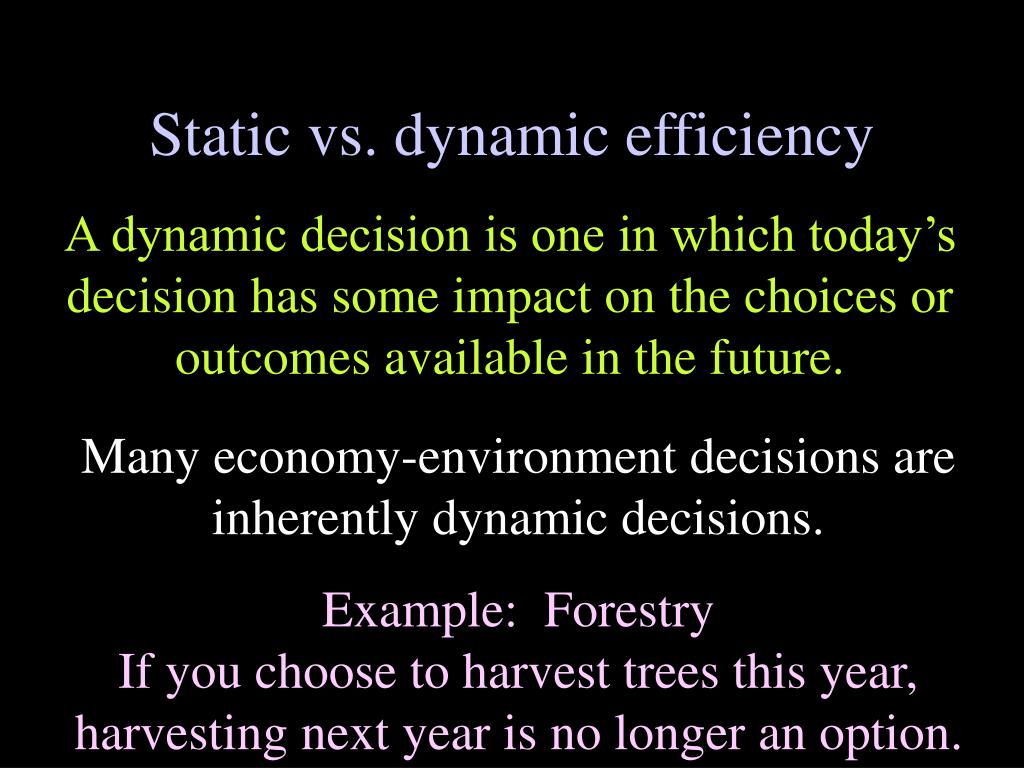 Static vs. dynamic efficiency

A dynamic decision is one in which today’s decision has some impact on the choices or outcomes available in the future.

Many economy-environment decisions are inherently dynamic decisions.

Example:  Forestry
If you choose to harvest trees this year, harvesting next year is no longer an option.